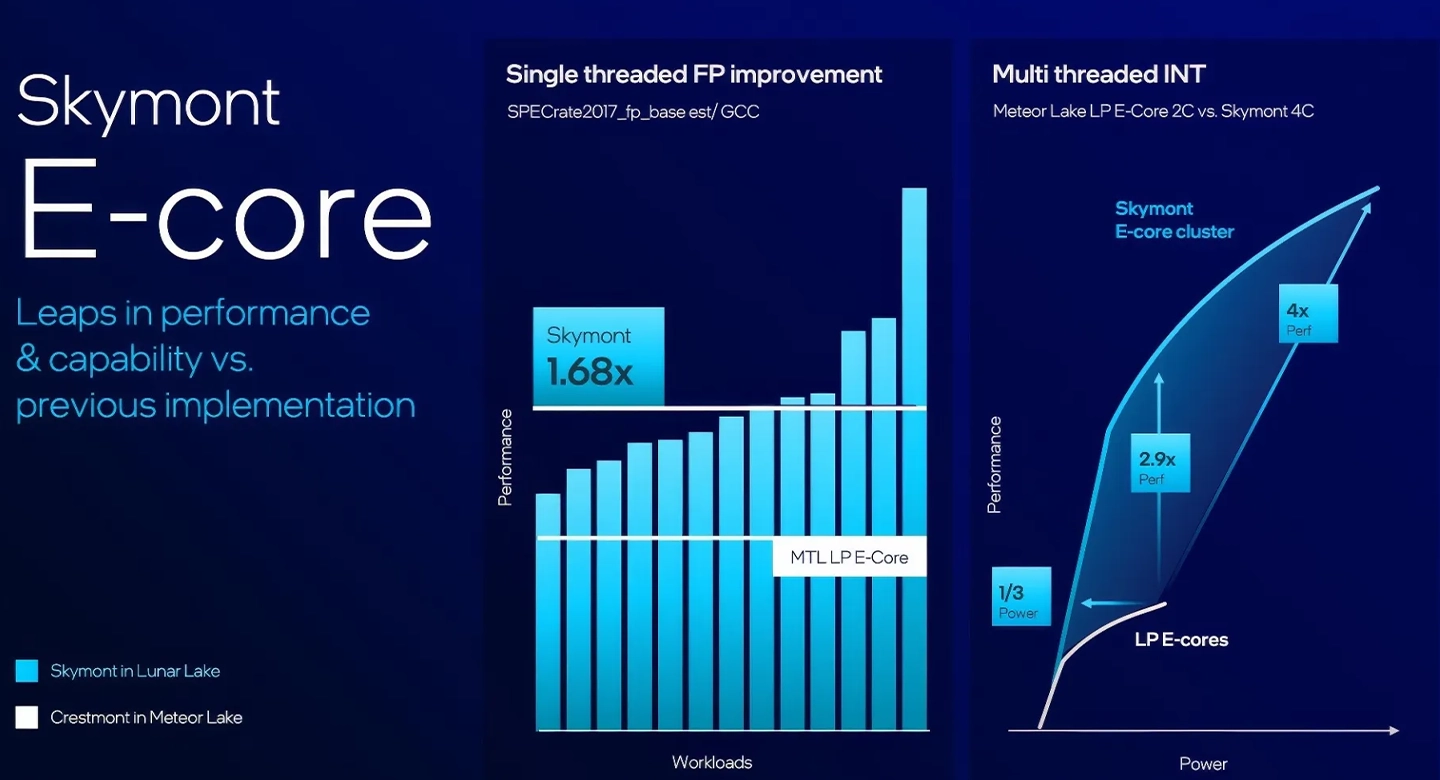 Skymont
E-core

Leaps in performance & capability vs. previous implementation

Skymont in Lunar Lake

Crestmont in Meteor Lake

Single threaded FP improvement

SPECrate2017_fp_base est/ GCC

Skymont
1.68x

Performance

MTL LP E-Core

Workloads

Multi threaded INT

Meteor Lake LP E-Core 2C vs. Skymont 4C

Skymont
E-core cluster

4x
Perf

2.9x
Perf

1/3
Power

LP E-cores

Performance

Power